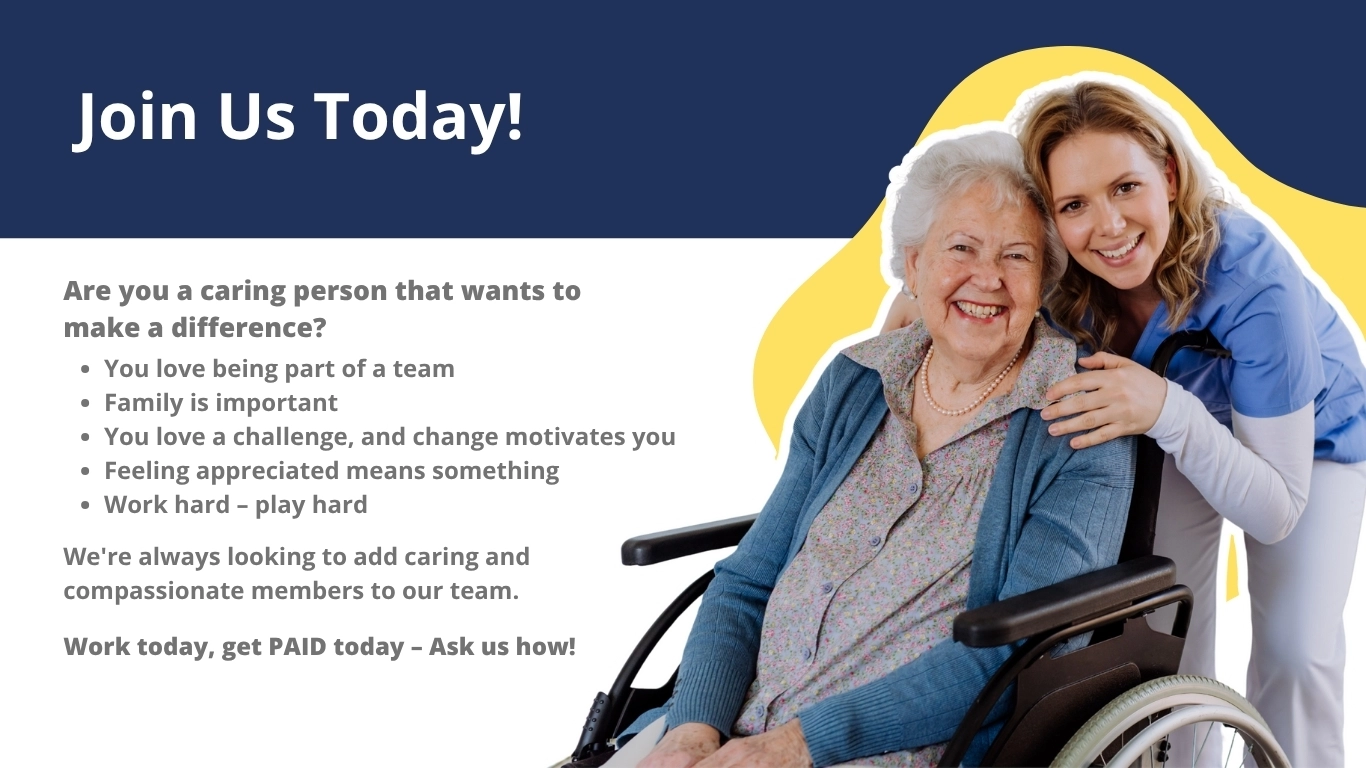 Join Us Today!

Are you a caring person that wants to make a difference?

- You love being part of a team
- Family is important
- You love a challenge, and change motivates you
- Feeling appreciated means something
- Work hard – play hard

We're always looking to add caring and compassionate members to our team.

Work today, get PAID today – Ask us how!